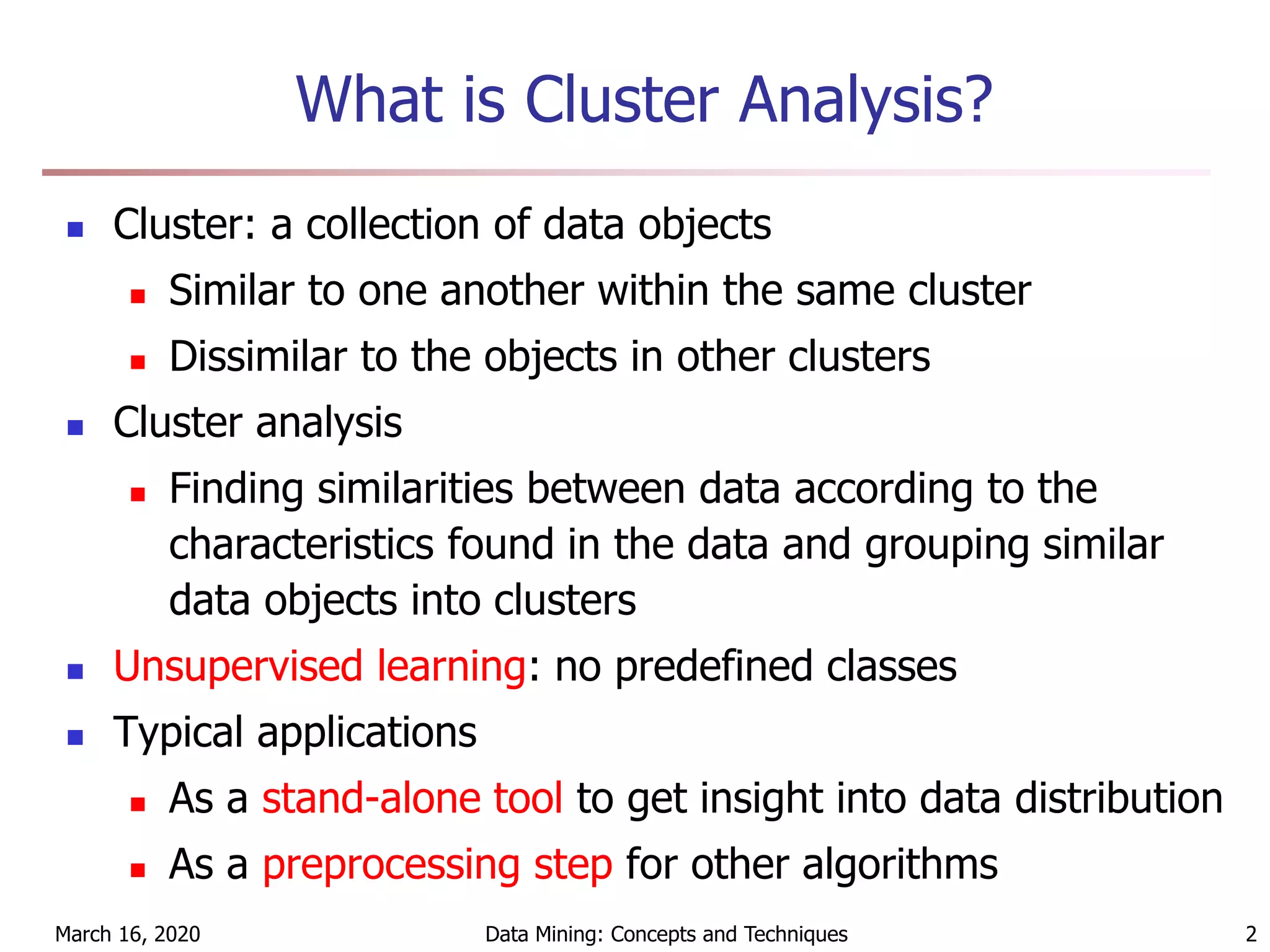 What is Cluster Analysis?

- Cluster: a collection of data objects
  - Similar to one another within the same cluster
  - Dissimilar to the objects in other clusters
- Cluster analysis
  - Finding similarities between data according to the characteristics found in the data and grouping similar data objects into clusters
- Unsupervised learning: no predefined classes
- Typical applications
  - As a stand-alone tool to get insight into data distribution
  - As a preprocessing step for other algorithms

March 16, 2020 Data Mining: Concepts and Techniques 2